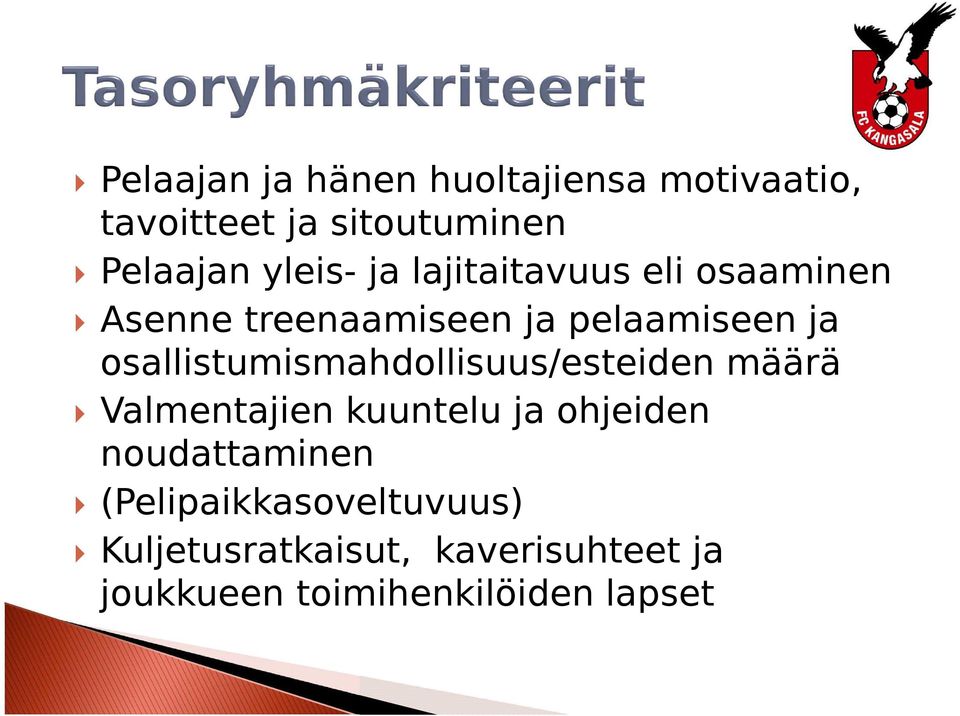 Tasoryhmäkriteerit

FC KANGASALA

Pelaajan ja hänen huoltajiensa motivaatio, tavoitteet ja sitoutuminen

Pelaajan yleis- ja lajitaitavuus eli osaaminen

Asenne treenaamiseen ja pelaamiseen ja osallistumismahdollisuus/esteiden määrä

Valmentajien kuuntelu ja ohjeiden noudattaminen

(Pelipaikkasoveltuvuus)

Kuljetusratkaisut, kaverisuhteet ja joukkueen toimihenkilöiden lapset